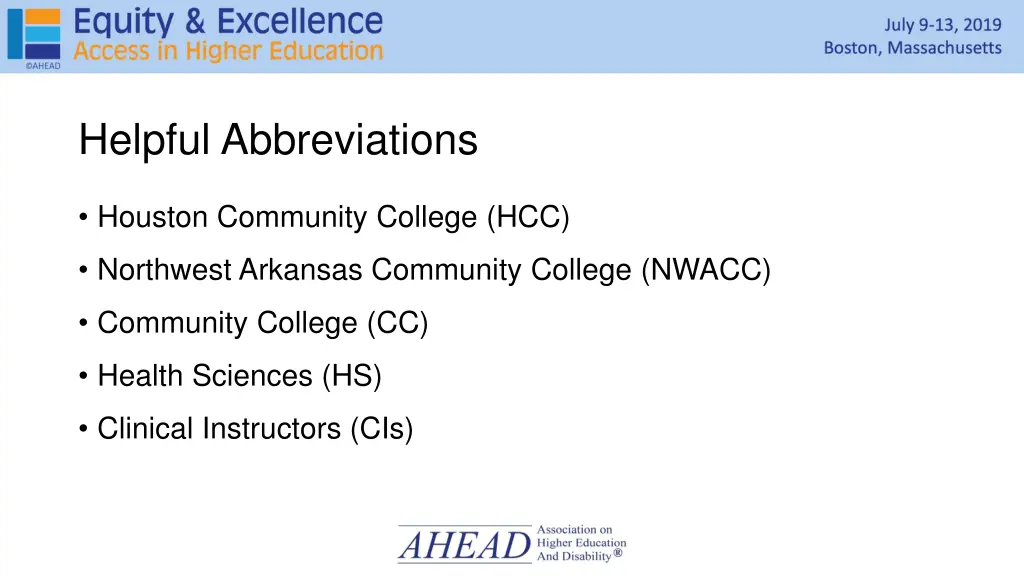 ©AHEAD
Equity & Excellence
Access in Higher Education

July 9-13, 2019
Boston, Massachusetts

Helpful Abbreviations

• Houston Community College (HCC)
• Northwest Arkansas Community College (NWACC)
• Community College (CC)
• Health Sciences (HS)
• Clinical Instructors (CIs)

AHEAD Association on Higher Education And Disability®